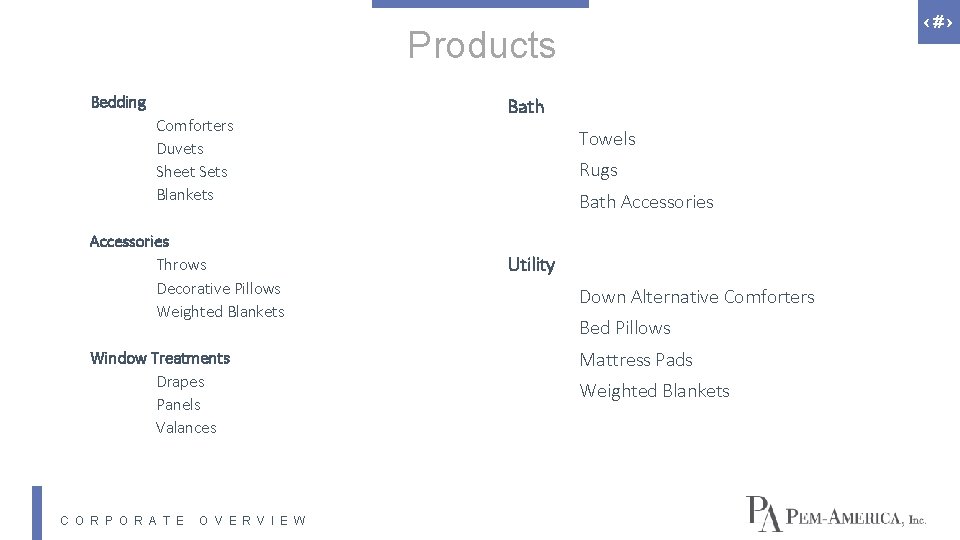 ‹#›

Products

Bedding
Comforters
Duvets
Sheet Sets
Blankets

Accessories
Throws
Decorative Pillows
Weighted Blankets

Window Treatments
Drapes
Panels
Valances

Bath
Towels
Rugs
Bath Accessories

Utility
Down Alternative Comforters
Bed Pillows
Mattress Pads
Weighted Blankets

CORPORATE OVERVIEW

PA PEM-AMERICA, Inc.